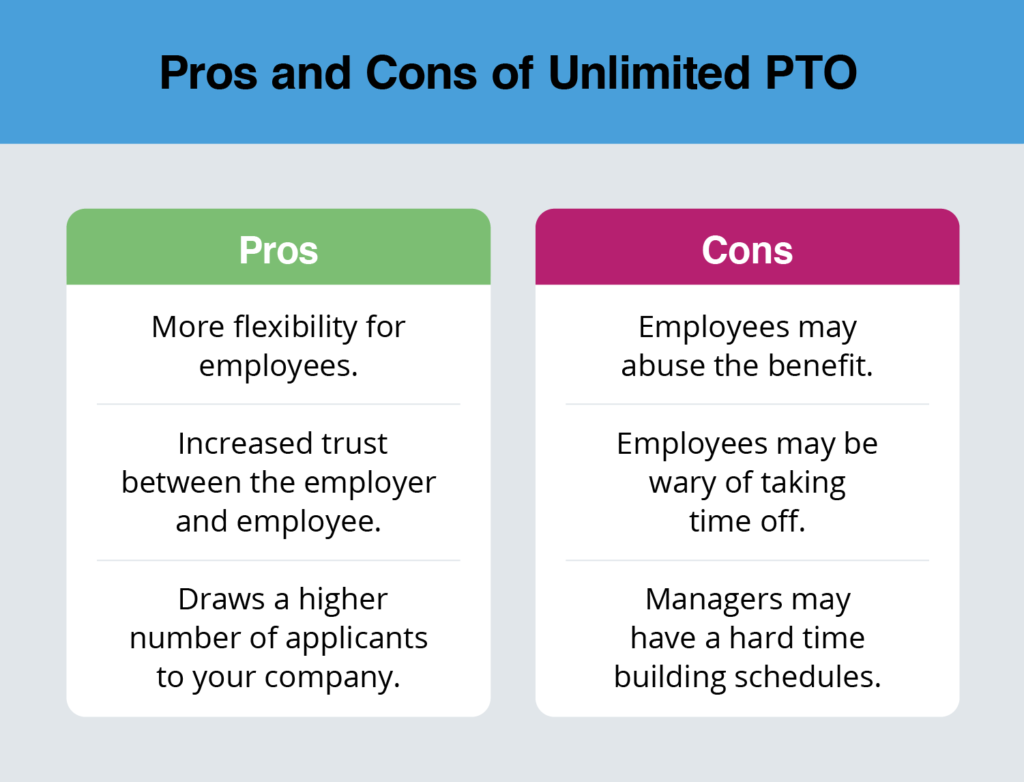 Pros and Cons of Unlimited PTO

Pros

More flexibility for employees.

Increased trust between the employer and employee.

Draws a higher number of applicants to your company.

Cons

Employees may abuse the benefit.

Employees may be wary of taking time off.

Managers may have a hard time building schedules.